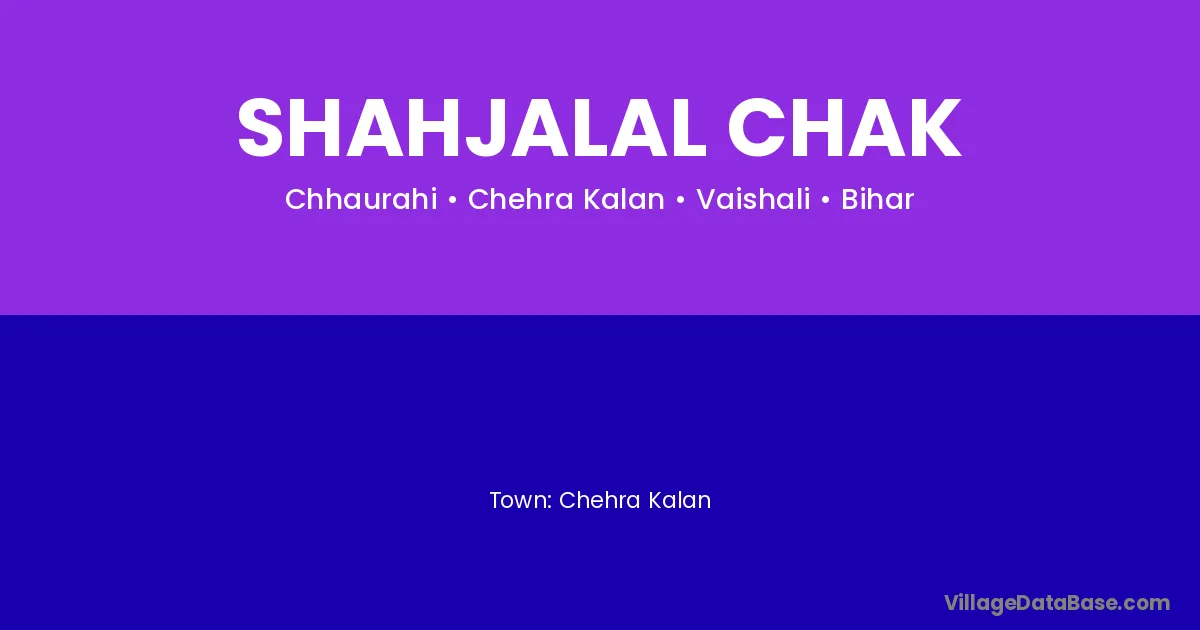 SHAHJALAL CHAK
Chhaurahi • Chehra Kalan • Vaishali • Bihar

Town: Chehra Kalan

VillageDataBase.com